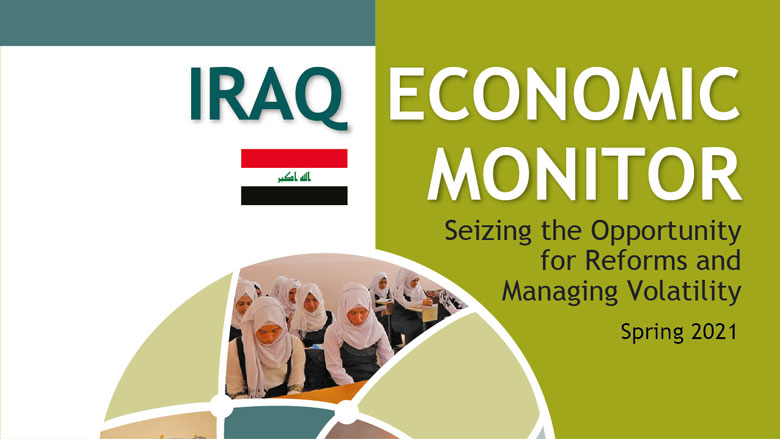 IRAQ ECONOMIC MONITOR

الله اكبر

Seizing the Opportunity for Reforms and Managing Volatility

Spring 2021